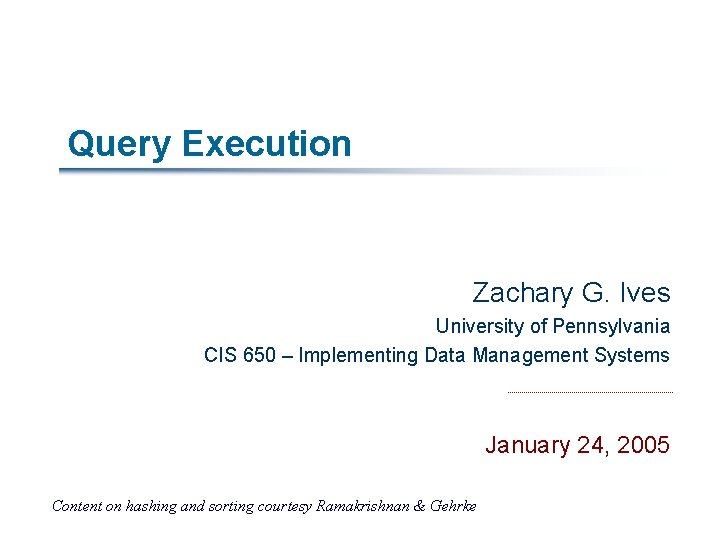 Query Execution

Zachary G. Ives
University of Pennsylvania
CIS 650 – Implementing Data Management Systems

January 24, 2005

Content on hashing and sorting courtesy Ramakrishnan & Gehrke